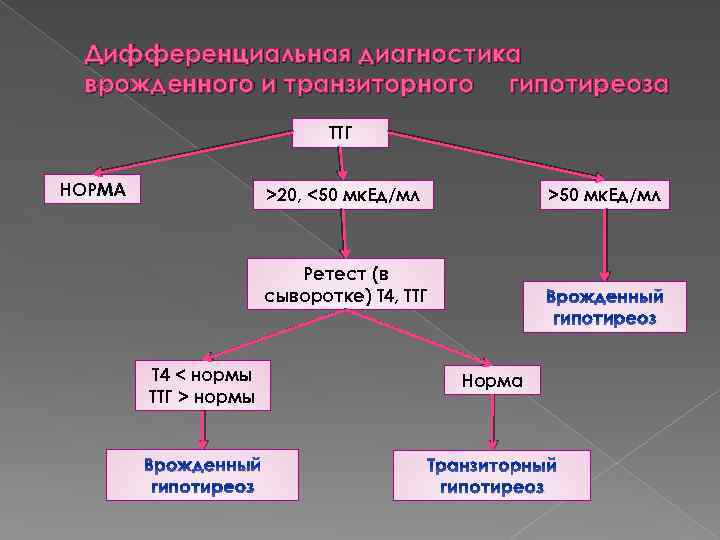 Дифференциальная диагностика врожденного и транзиторного гипотиреоза

ТТГ

НОРМА

>20, <50 мкЕд/мл

>50 мкЕд/мл

Ретест (в сыворотке) Т4, ТТГ

Врожденный гипотиреоз

Т4 < нормы
ТТГ > нормы

Норма

Врожденный гипотиреоз

Транзиторный гипотиреоз